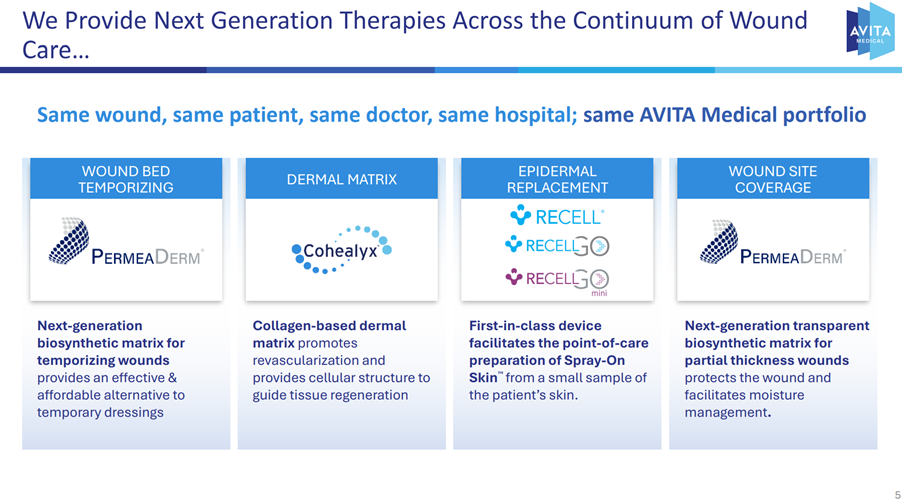 We Provide Next Generation Therapies Across the Continuum of Wound Care…

AVITA MEDICAL

Same wound, same patient, same doctor, same hospital; same AVITA Medical portfolio

WOUND BED TEMPORIZING

PERMEADERM®

Next-generation biosynthetic matrix for temporizing wounds provides an effective & affordable alternative to temporary dressings

DERMAL MATRIX

Cohealyx

Collagen-based dermal matrix promotes revascularization and provides cellular structure to guide tissue regeneration

EPIDERMAL REPLACEMENT

RECELL®

RECELL GO

RECELL GO mini

First-in-class device facilitates the point-of-care preparation of Spray-On Skin™ from a small sample of the patient's skin.

WOUND SITE COVERAGE

PERMEADERM®

Next-generation transparent biosynthetic matrix for partial thickness wounds protects the wound and facilitates moisture management.

5